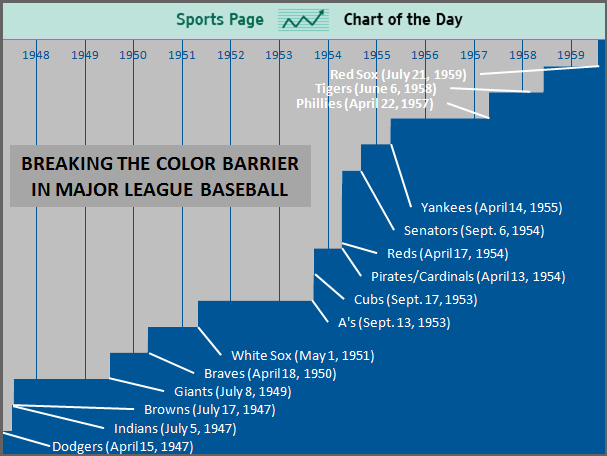 Sports Page Chart of the Day

1948 1949 1950 1951 1952 1953 1954 1955 1956 1957 1958 1959

Red Sox (July 21, 1959)
Tigers (June 6, 1958)
Phillies (April 22, 1957)

BREAKING THE COLOR BARRIER IN MAJOR LEAGUE BASEBALL

Yankees (April 14, 1955)
Senators (Sept. 6, 1954)
Reds (April 17, 1954)
Pirates/Cardinals (April 13, 1954)
Cubs (Sept. 17, 1953)
A's (Sept. 13, 1953)
White Sox (May 1, 1951)
Braves (April 18, 1950)
Giants (July 8, 1949)
Browns (July 17, 1947)
Indians (July 5, 1947)
Dodgers (April 15, 1947)